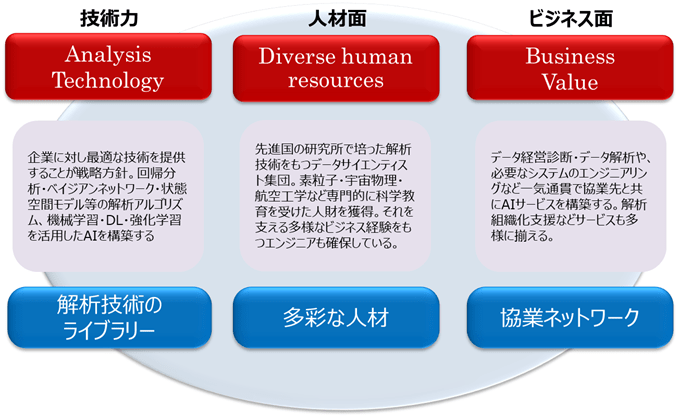 技術力

Analysis Technology

企業に対し最適な技術を提供することが戦略方針。回帰分析・ベイジアンネットワーク・状態空間モデル等の解析アルゴリズム、機械学習・DL・強化学習を活用したAIを構築する

解析技術のライブラリー

人材面

Diverse human resources

先進国の研究所で培った解析技術をもつデータサイエンティスト集団。素粒子・宇宙物理・航空工学など専門的に科学教育を受けた人財を獲得。それを支える多様なビジネス経験をもつエンジニアも確保している。

多彩な人材

ビジネス面

Business Value

データ経営診断・データ解析や、必要なシステムのエンジニアリングなど一気通貫で協業先と共にAIサービスを構築する。解析組織化支援などサービスも多様に揃える。

協業ネットワーク